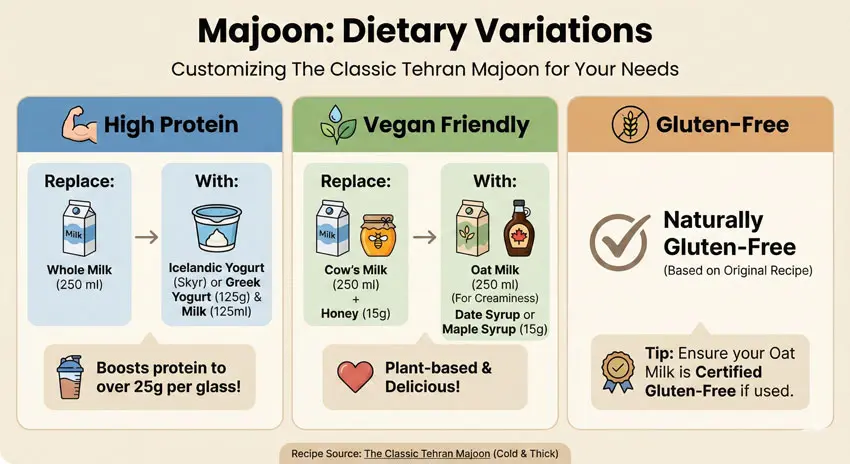 Majoon: Dietary Variations

Customizing The Classic Tehran Majoon for Your Needs

High Protein

Replace:

Milk

Whole Milk (250 ml)

With:

Icelandic Yogurt (Skyr) or Greek Yogurt (125g) & Milk (125ml)

Boosts protein to over 25g per glass!

Vegan Friendly

Replace:

Milk

Cow's Milk (250 ml) + Honey (15g)

With:

Oat Milk (250 ml) (For Creaminess) Date Syrup or Maple Syrup (15g)

Plant-based & Delicious!

Gluten-Free

Naturally Gluten-Free

(Based on Original Recipe)

Tip: Ensure your Oat Milk is Certified Gluten-Free if used.

Recipe Source: The Classic Tehran Majoon (Cold & Thick)